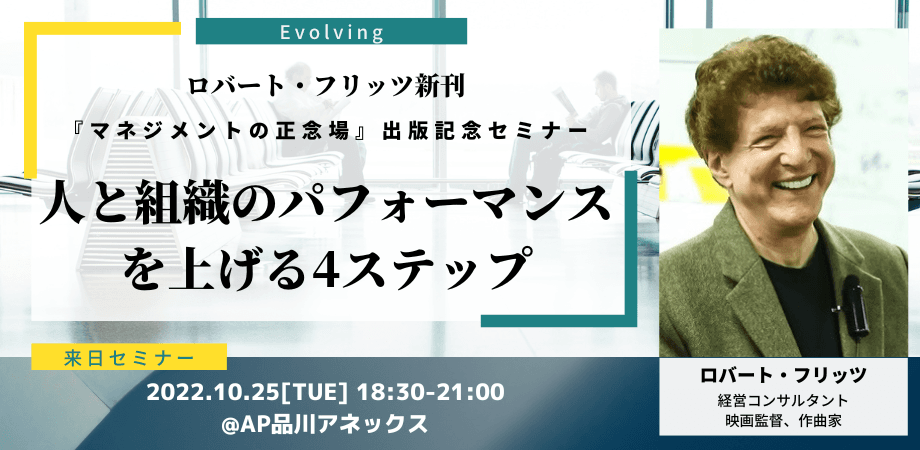 Evolving

ロバート・フリッツ新刊
『マネジメントの正念場』出版記念セミナー

人と組織のパフォーマンスを上げる4ステップ

来日セミナー

2022.10.25[TUE] 18:30-21:00
@AP品川アネックス

ロバート・フリッツ
経営コンサルタント
映画監督、作曲家